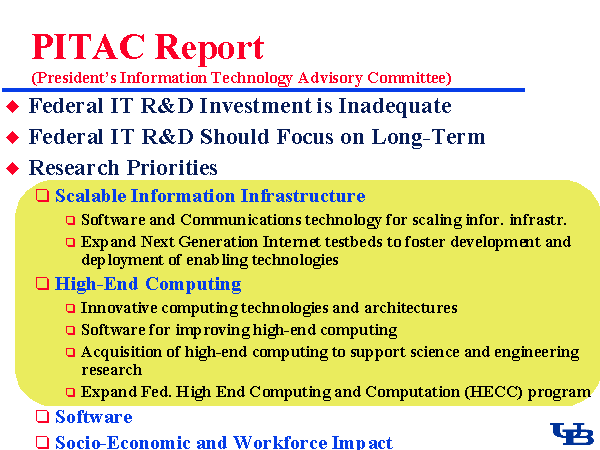 PITAC Report
(President's Information Technology Advisory Committee)

◆ Federal IT R&D Investment is Inadequate
◆ Federal IT R&D Should Focus on Long-Term
◆ Research Priorities
❑ Scalable Information Infrastructure
❑ Software and Communications technology for scaling infor. infrastr.
❑ Expand Next Generation Internet testbeds to foster development and deployment of enabling technologies
❑ High-End Computing
❑ Innovative computing technologies and architectures
❑ Software for improving high-end computing
❑ Acquisition of high-end computing to support science and engineering research
❑ Expand Fed. High End Computing and Computation (HECC) program
❑ Software
❑ Socio-Economic and Workforce Impact

UB